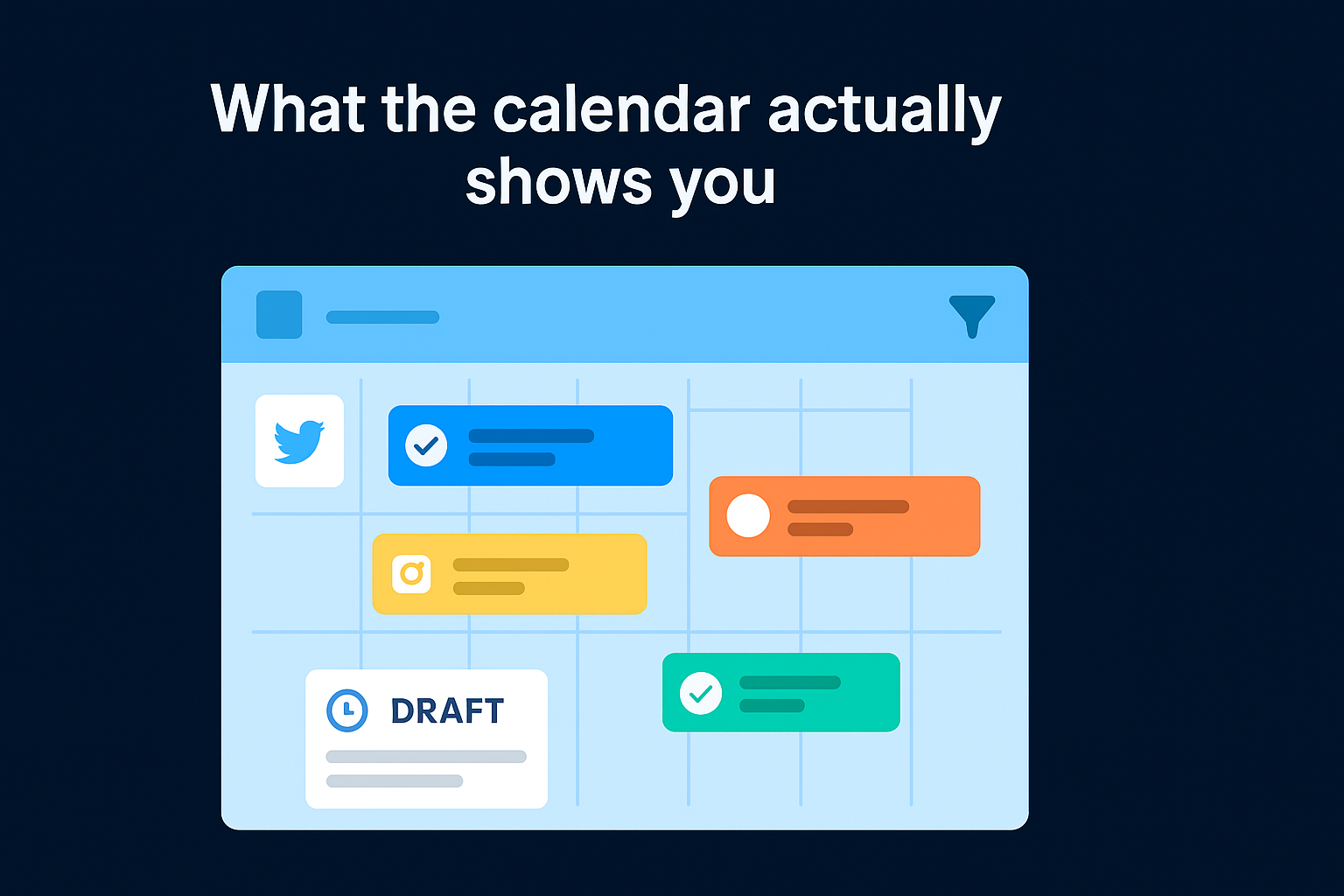 What the calendar actually shows you

DRAFT